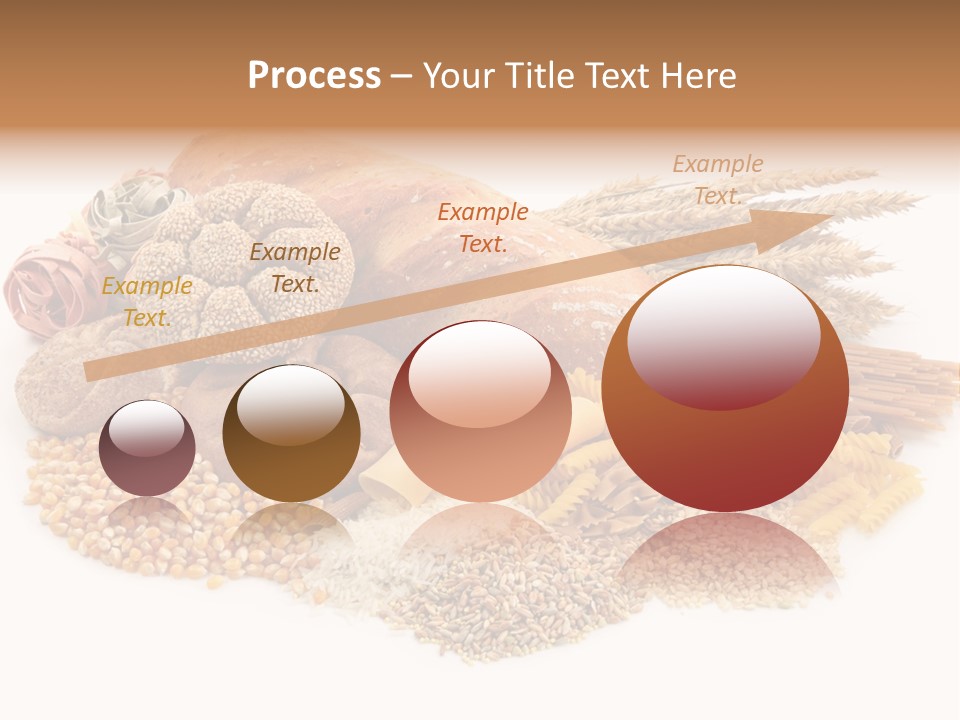 Process – Your Title Text Here

Example Text.

Example Text.

Example Text.

Example Text.